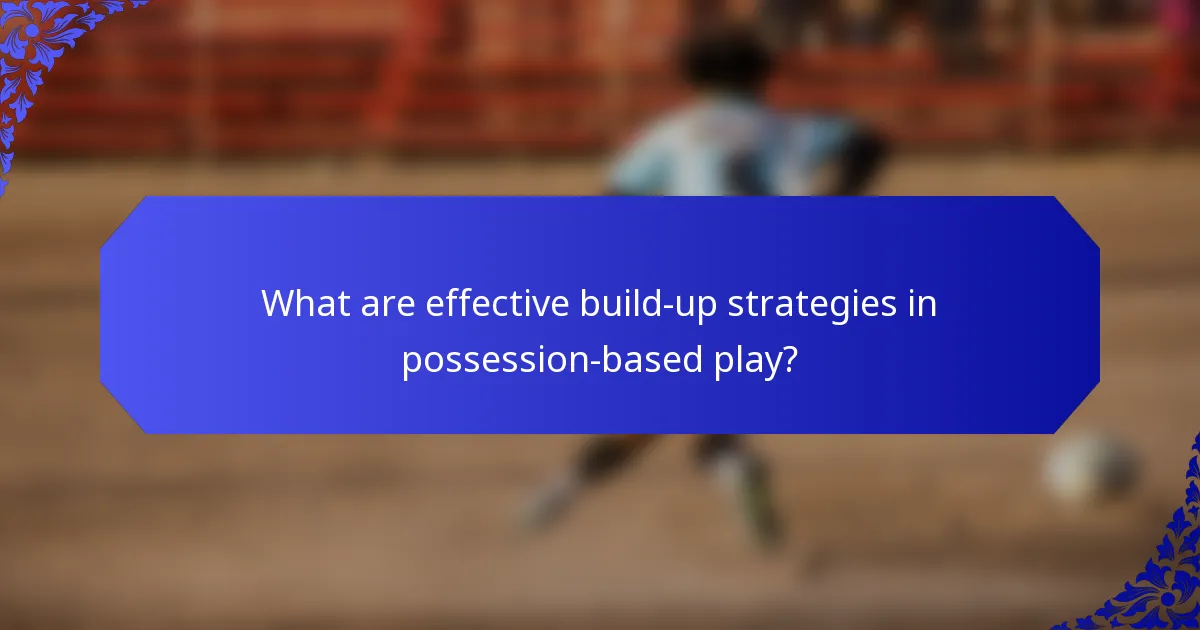 What are effective build-up strategies in possession-based play?